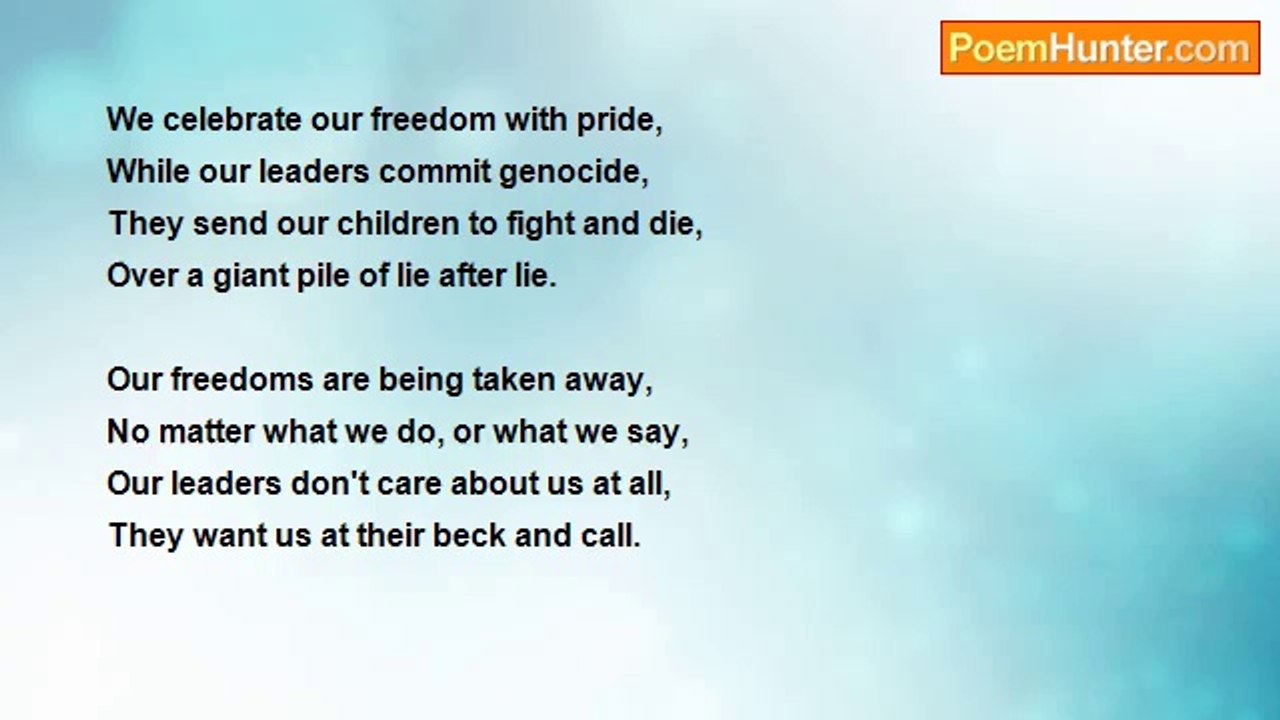 PoemHunter.com

We celebrate our freedom with pride,
While our leaders commit genocide,
They send our children to fight and die,
Over a giant pile of lie after lie.

Our freedoms are being taken away,
No matter what we do, or what we say,
Our leaders don't care about us at all,
They want us at their beck and call.